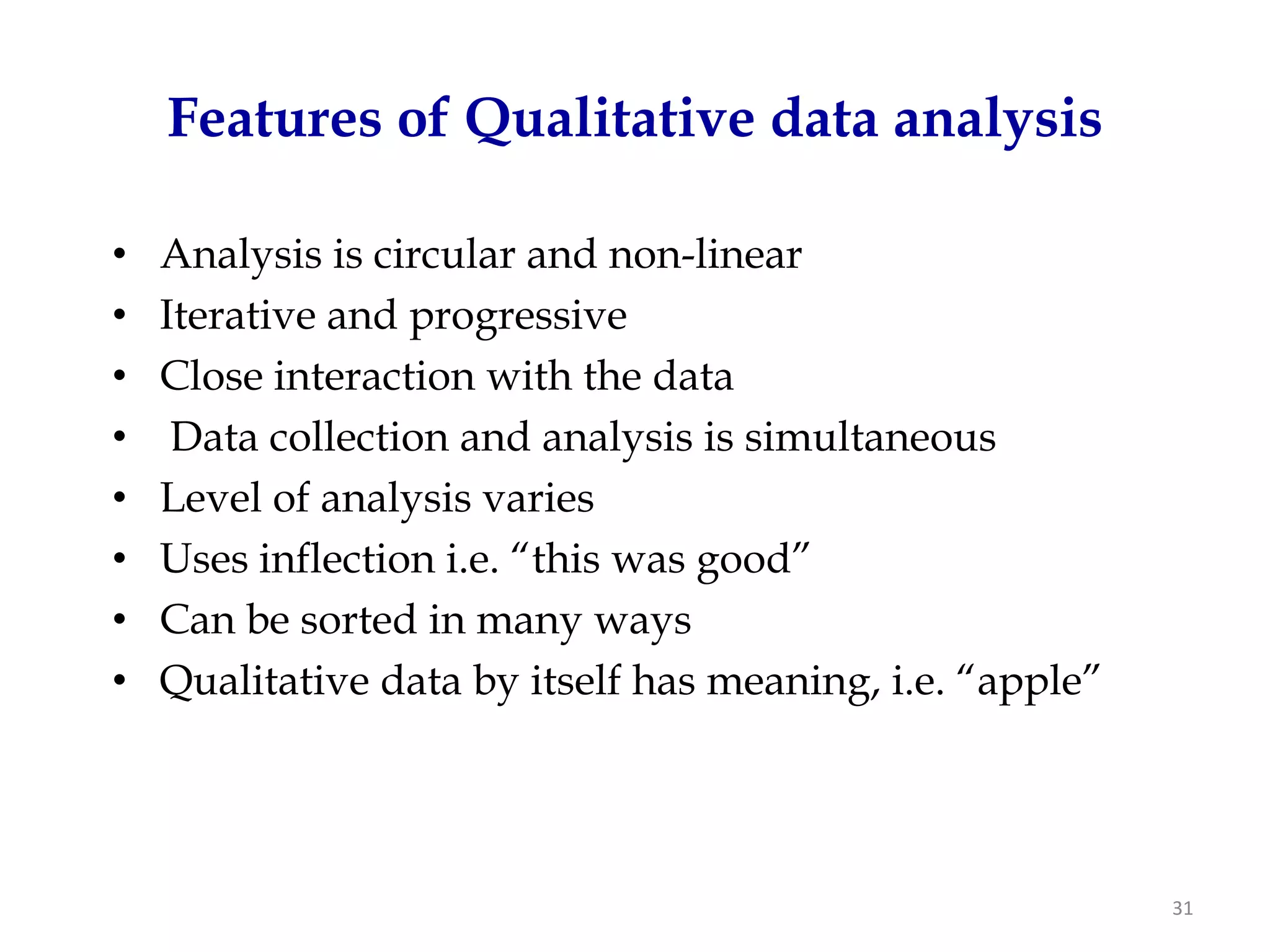 Features of Qualitative data analysis

• Analysis is circular and non-linear
• Iterative and progressive
• Close interaction with the data
• Data collection and analysis is simultaneous
• Level of analysis varies
• Uses inflection i.e. “this was good”
• Can be sorted in many ways
• Qualitative data by itself has meaning, i.e. “apple”

31